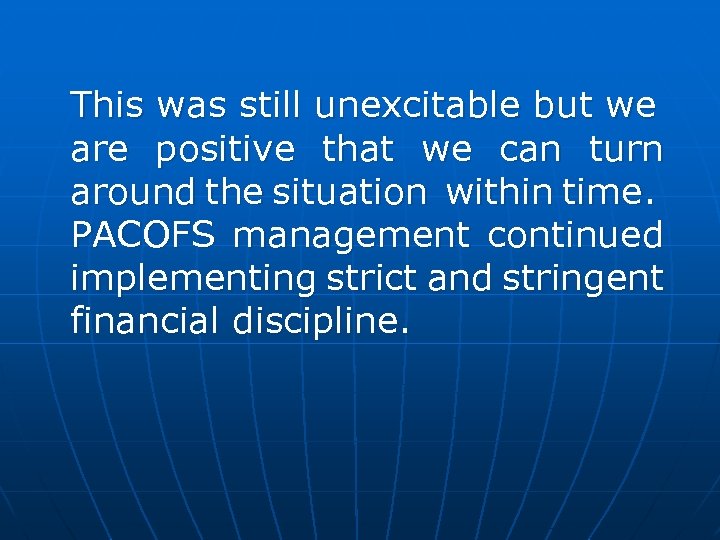 This was still unexcitable but we are positive that we can turn around the situation within time. PACOFS management continued implementing strict and stringent financial discipline.